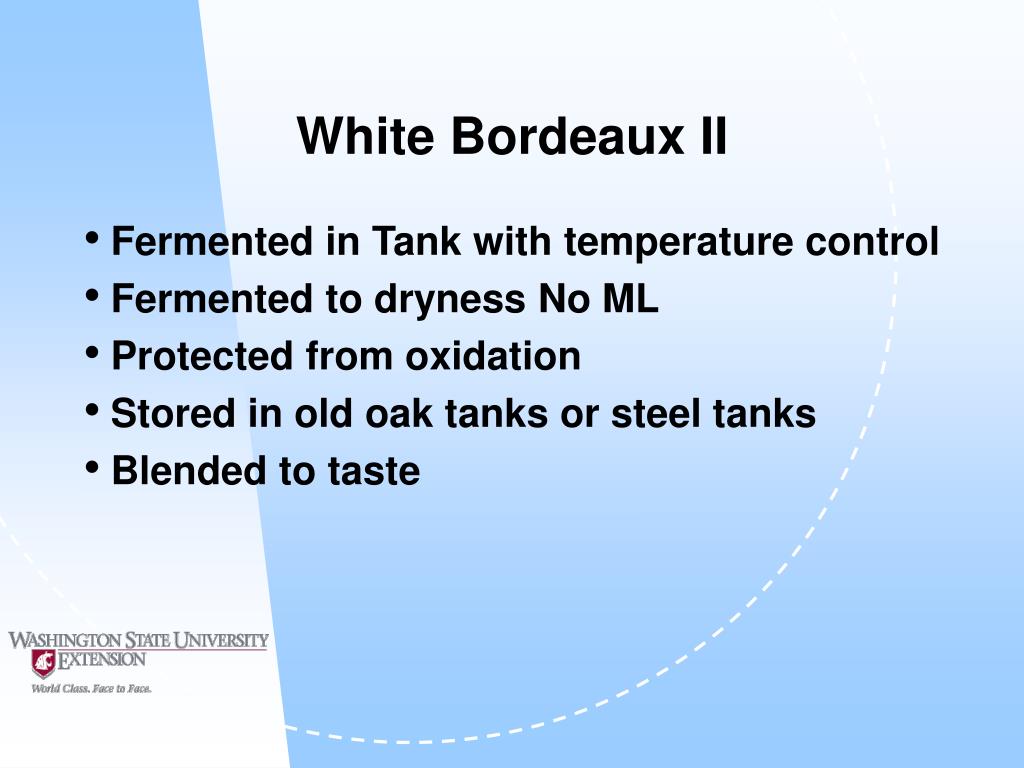 White Bordeaux II

• Fermented in Tank with temperature control
• Fermented to dryness No ML
• Protected from oxidation
• Stored in old oak tanks or steel tanks
• Blended to taste

WASHINGTON STATE UNIVERSITY
EXTENSION
World Class. Face to Face.